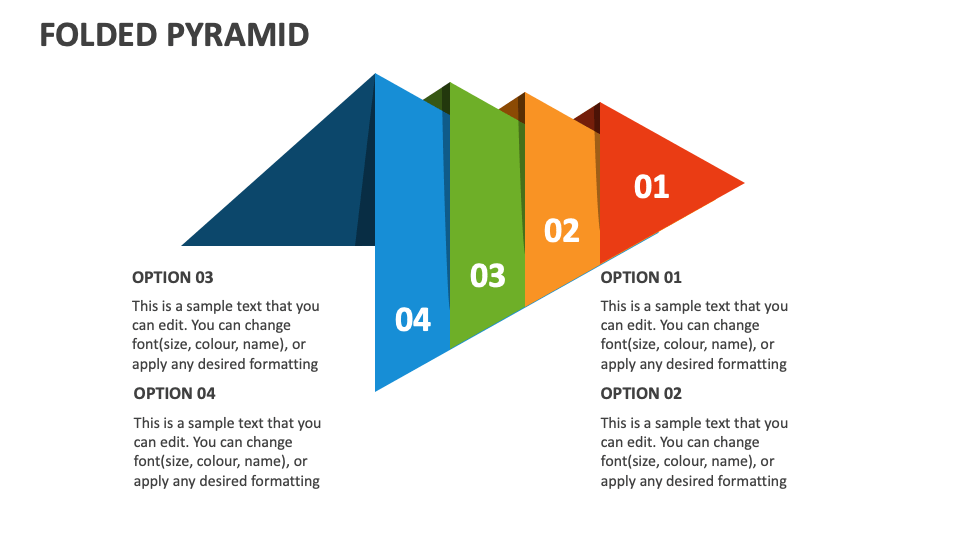 FOLDED PYRAMID

01

02

03

04

OPTION 03

This is a sample text that you can edit. You can change font(size, colour, name), or apply any desired formatting

OPTION 04

This is a sample text that you can edit. You can change font(size, colour, name), or apply any desired formatting

OPTION 01

This is a sample text that you can edit. You can change font(size, colour, name), or apply any desired formatting

OPTION 02

This is a sample text that you can edit. You can change font(size, colour, name), or apply any desired formatting